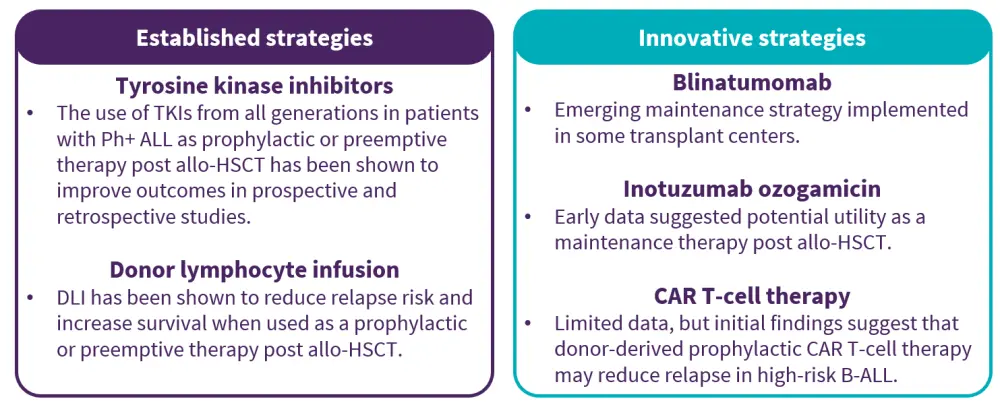 Established strategies

Tyrosine kinase inhibitors

• The use of TKIs from all generations in patients with Ph+ ALL as prophylactic or preemptive therapy post allo-HSCT has been shown to improve outcomes in prospective and retrospective studies.

Donor lymphocyte infusion

• DLI has been shown to reduce relapse risk and increase survival when used as a prophylactic or preemptive therapy post allo-HSCT.

Innovative strategies

Blinatumomab

• Emerging maintenance strategy implemented in some transplant centers.

Inotuzumab ozogamicin

• Early data suggested potential utility as a maintenance therapy post allo-HSCT.

CAR T-cell therapy

• Limited data, but initial findings suggest that donor-derived prophylactic CAR T-cell therapy may reduce relapse in high-risk B-ALL.